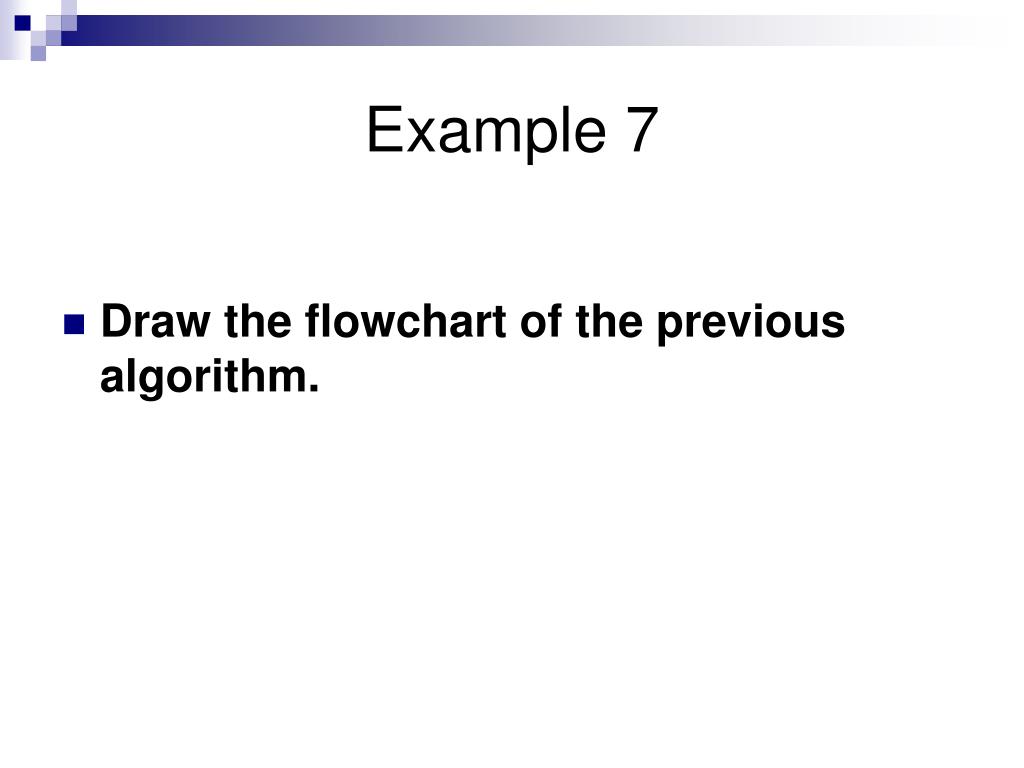 Example 7

Draw the flowchart of the previous algorithm.